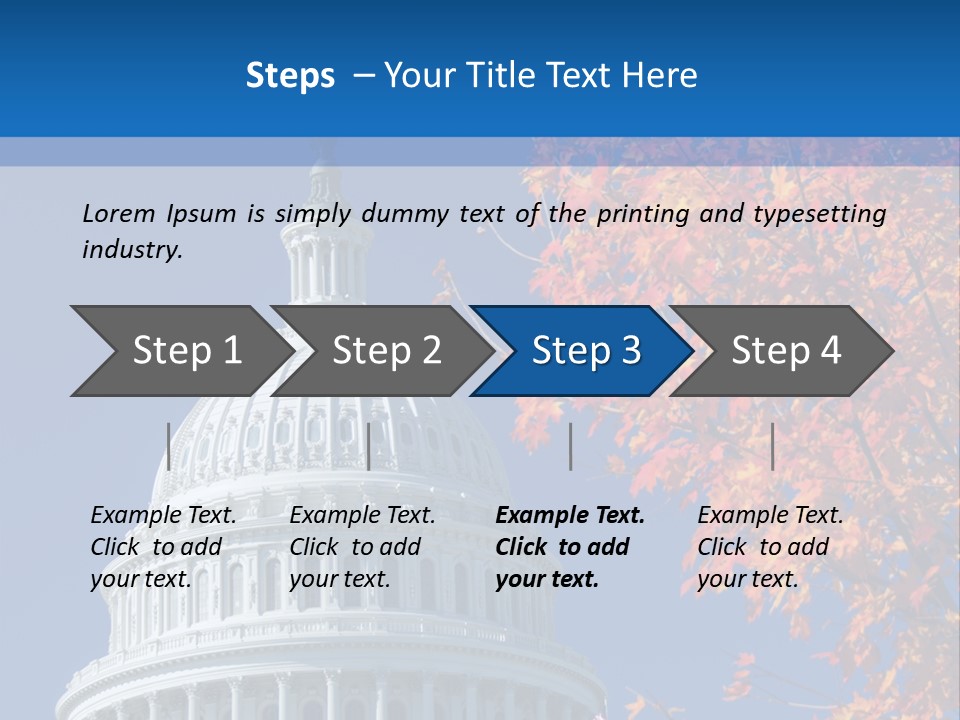 Steps – Your Title Text Here

Lorem Ipsum is simply dummy text of the printing and typesetting industry.

Step 1

Step 2

Step 3

Step 4

Example Text. Click to add your text.

Example Text. Click to add your text.

Example Text. Click to add your text.

Example Text. Click to add your text.